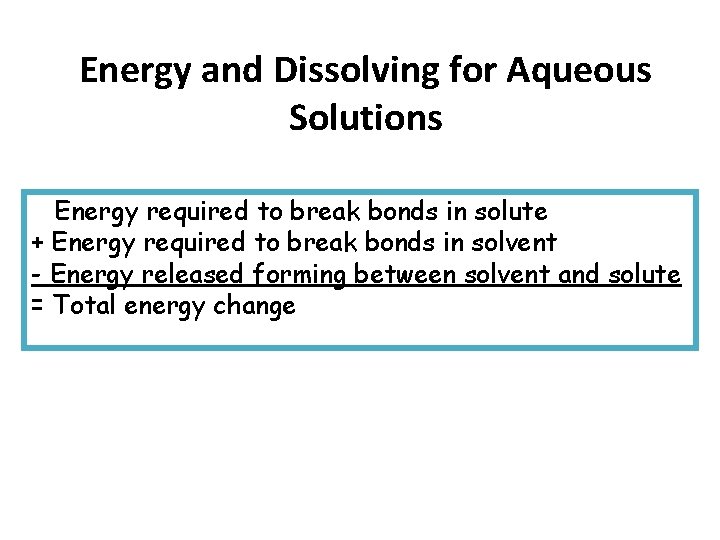 Energy and Dissolving for Aqueous Solutions

Energy required to break bonds in solute
+ Energy required to break bonds in solvent
- Energy released forming between solvent and solute
= Total energy change